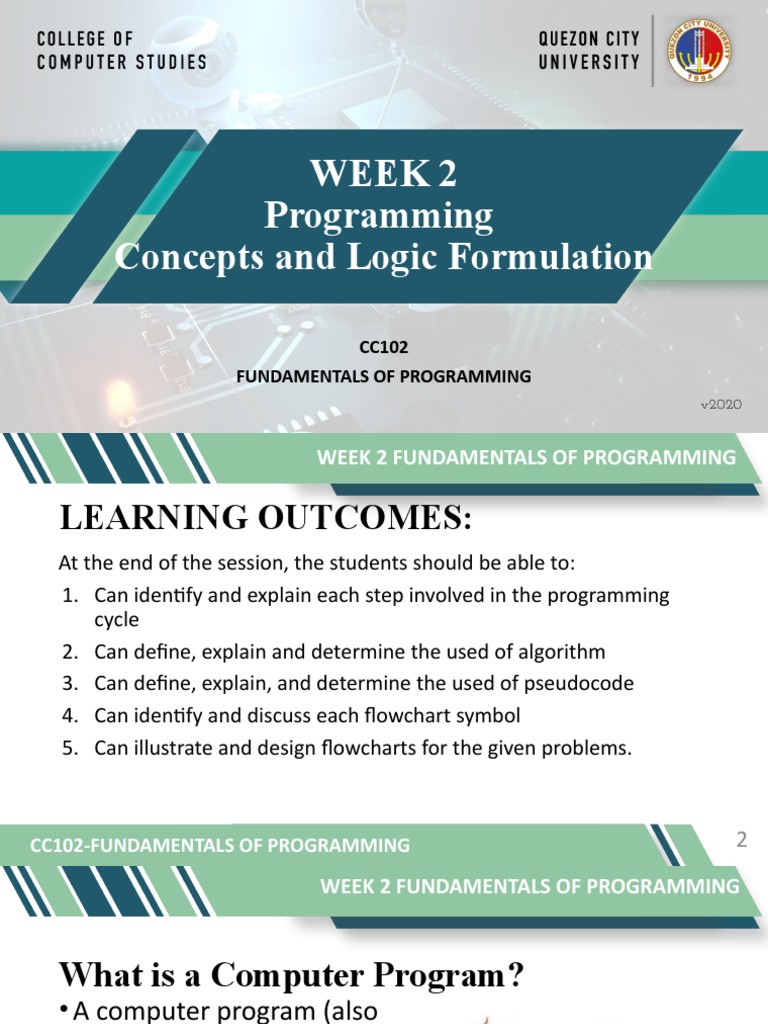 COLLEGE OF
COMPUTER STUDIES

QUEZON CITY
UNIVERSITY

QUEZON CITY UNIVERSITY
1994

WEEK 2
Programming
Concepts and Logic Formulation

CC102
FUNDAMENTALS OF PROGRAMMING

v2020

WEEK 2 FUNDAMENTALS OF PROGRAMMING

LEARNING OUTCOMES:

At the end of the session, the students should be able to:

1. Can identify and explain each step involved in the programming cycle
2. Can define, explain and determine the used of algorithm
3. Can define, explain, and determine the used of pseudocode
4. Can identify and discuss each flowchart symbol
5. Can illustrate and design flowcharts for the given problems.

CC102-FUNDAMENTALS OF PROGRAMMING

2

WEEK 2 FUNDAMENTALS OF PROGRAMMING

What is a Computer Program?

• A computer program (also